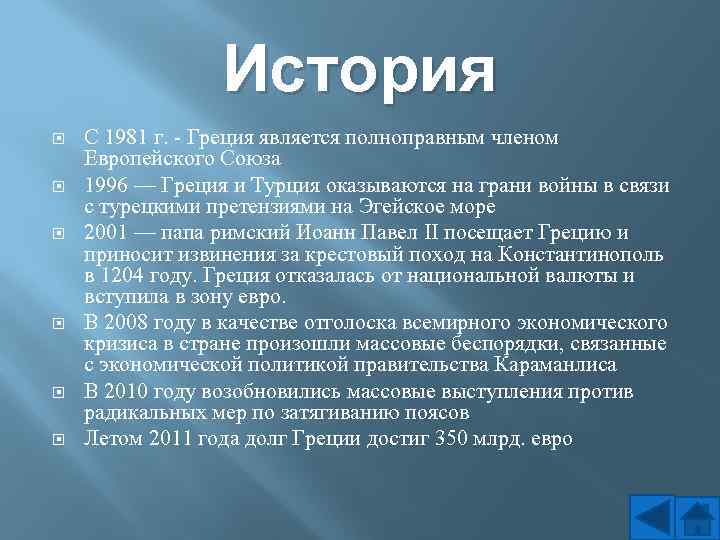 История

С 1981 г. - Греция является полноправным членом Европейского Союза

1996 — Греция и Турция оказываются на грани войны в связи с турецкими претензиями на Эгейское море

2001 — папа римский Иоанн Павел II посещает Грецию и приносит извинения за крестовый поход на Константинополь в 1204 году. Греция отказалась от национальной валюты и вступила в зону евро.

В 2008 году в качестве отголоска всемирного экономического кризиса в стране произошли массовые беспорядки, связанные с экономической политикой правительства Караманлиса

В 2010 году возобновились массовые выступления против радикальных мер по затягиванию поясов

Летом 2011 года долг Греции достиг 350 млрд. евро